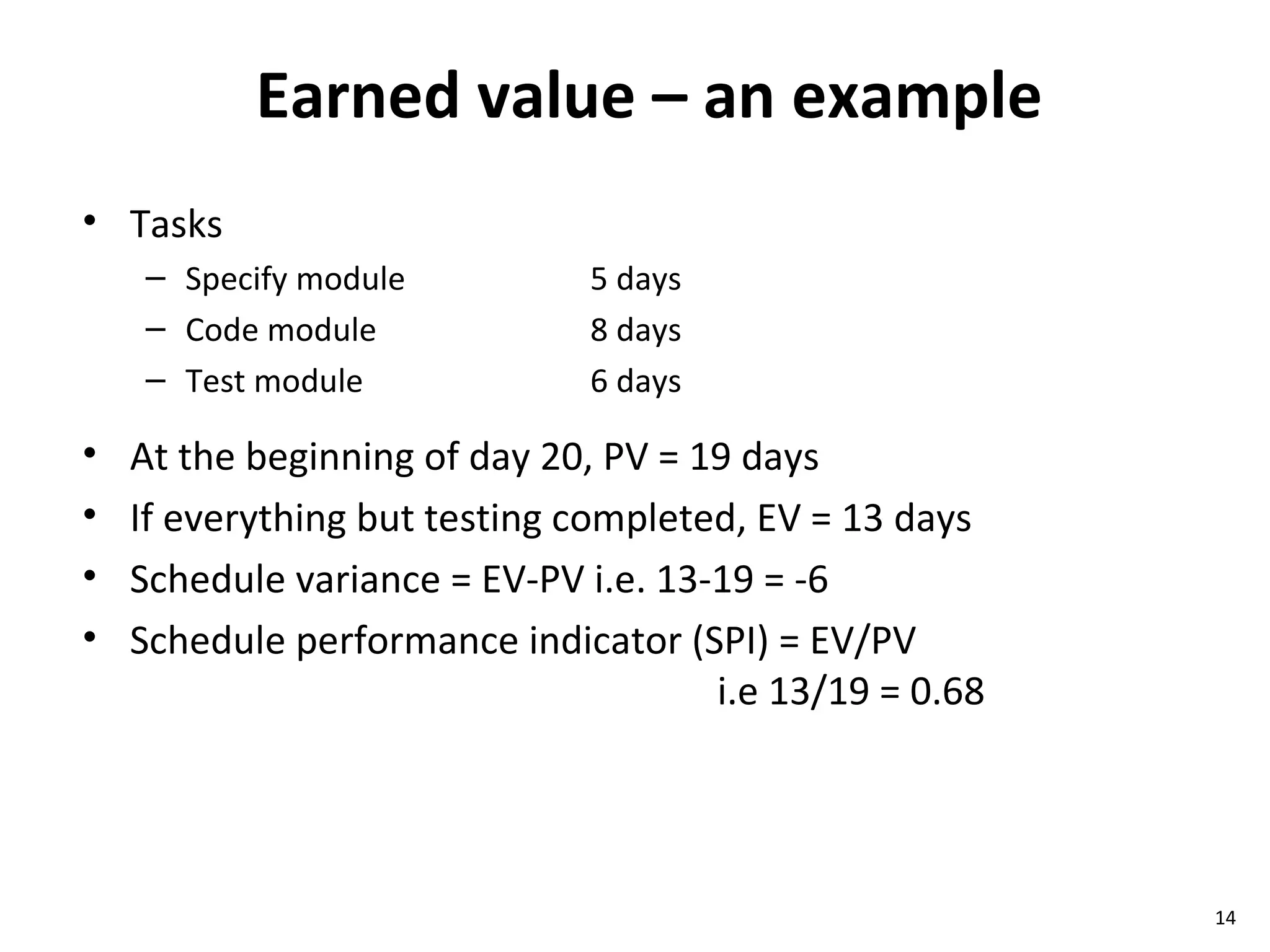 Earned value – an example

• Tasks
  – Specify module 5 days
  – Code module 8 days
  – Test module 6 days

• At the beginning of day 20, PV = 19 days
• If everything but testing completed, EV = 13 days
• Schedule variance = EV-PV i.e. 13-19 = -6
• Schedule performance indicator (SPI) = EV/PV
  i.e 13/19 = 0.68

14